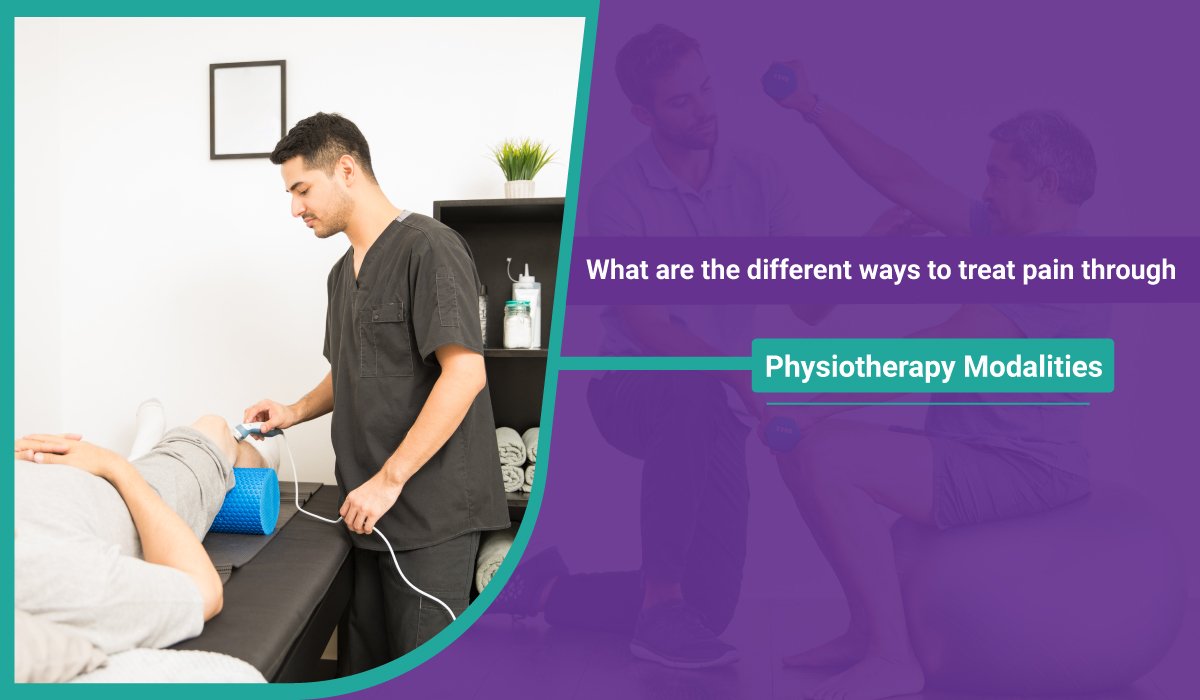 What are the different ways to treat pain through

Physiotherapy Modalities